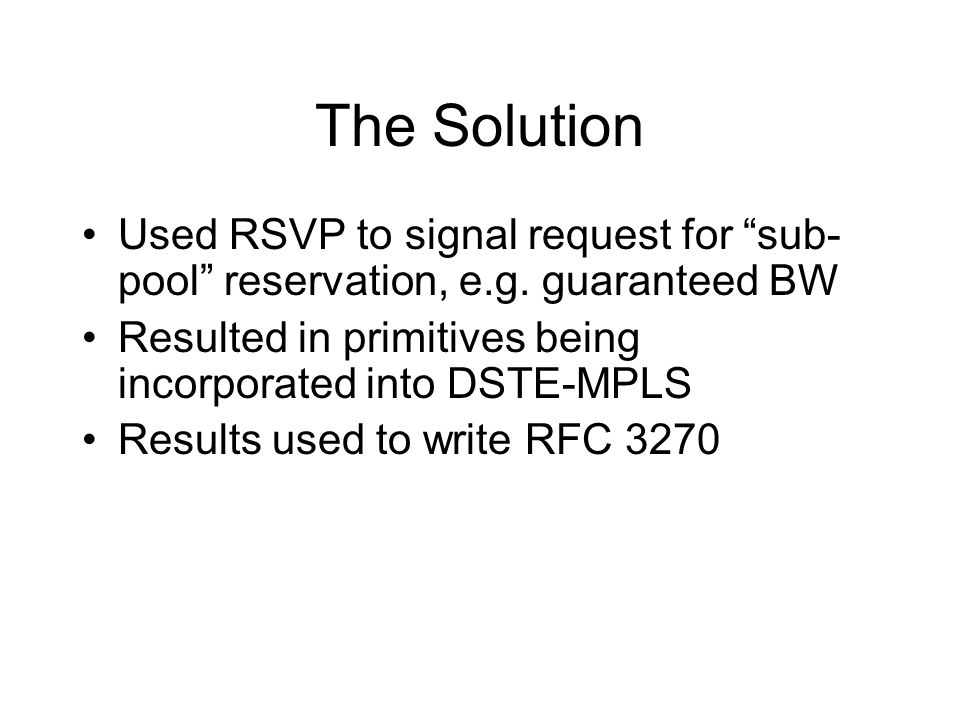 The Solution

• Used RSVP to signal request for “sub-pool” reservation, e.g. guaranteed BW
• Resulted in primitives being incorporated into DSTE-MPLS
• Results used to write RFC 3270